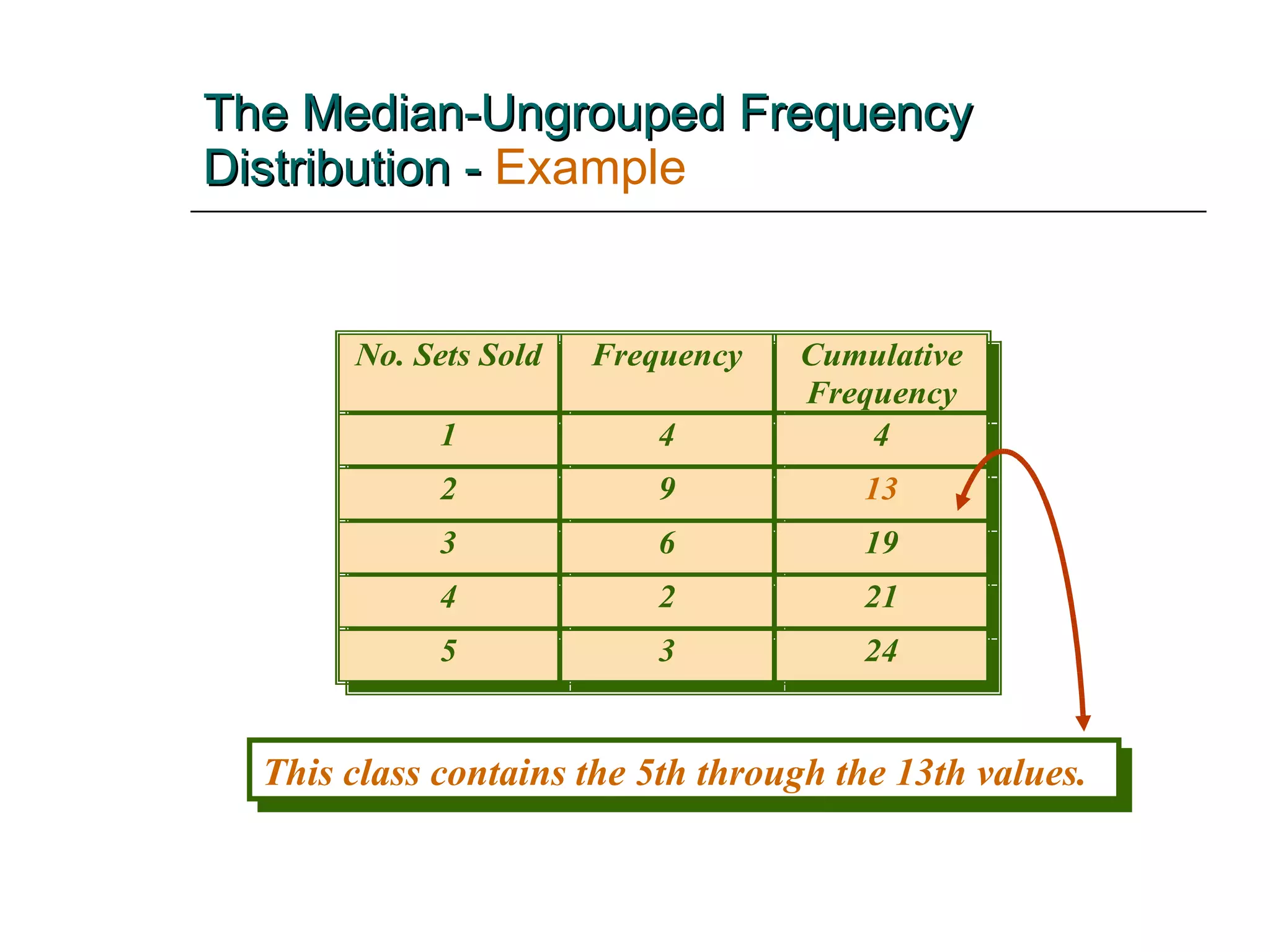 The Median-Ungrouped Frequency Distribution - Example

| No. Sets Sold | Frequency | Cumulative Frequency |
|---|---|---|
| 1 | 4 | 4 |
| 2 | 9 | 13 |
| 3 | 6 | 19 |
| 4 | 2 | 21 |
| 5 | 3 | 24 |

This class contains the 5th through the 13th values.